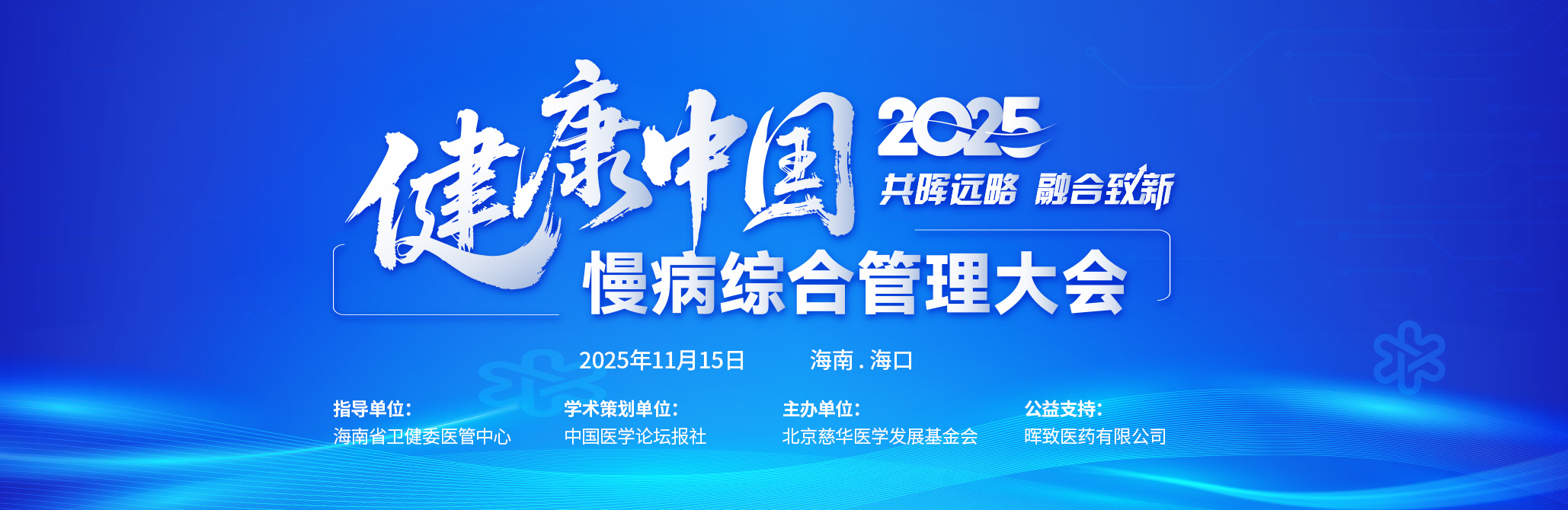 健康中国 2025
共晖远略 融合致新
慢病综合管理大会

2025年11月15日 海南 . 海口

指导单位:
海南省卫健委医管中心

学术策划单位:
中国医学论坛报社

主办单位:
北京慈华医学发展基金会

公益支持:
晖致医药有限公司